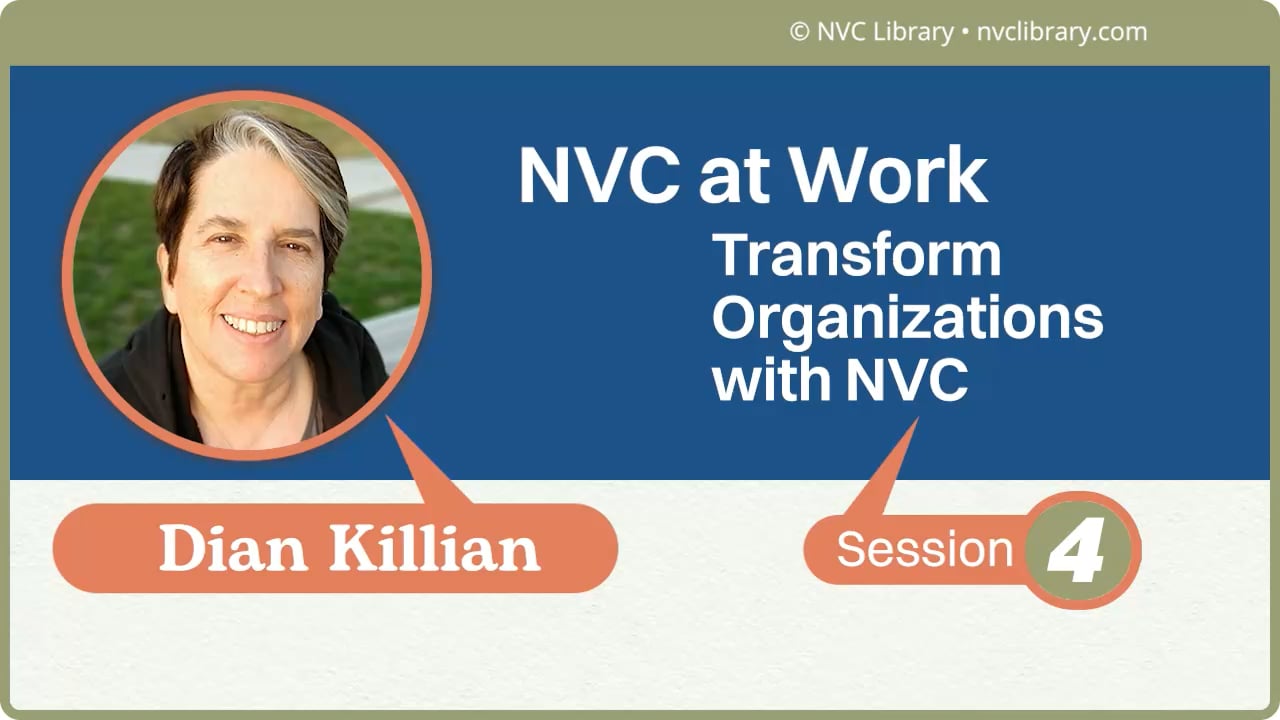 © NVC Library • nvclibrary.com

NVC at Work

Transform Organizations with NVC

Dian Killian

Session 4